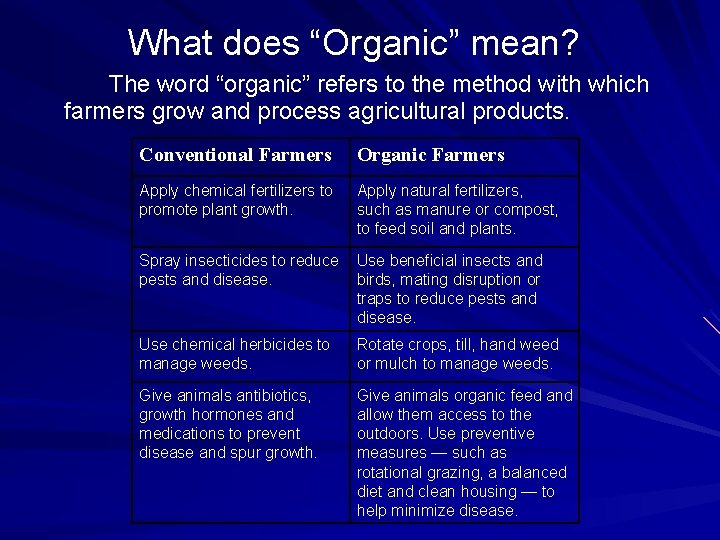 What does “Organic” mean?

The word “organic” refers to the method with which farmers grow and process agricultural products.

| Conventional Farmers | Organic Farmers |
|---|---|
| Apply chemical fertilizers to promote plant growth. | Apply natural fertilizers, such as manure or compost, to feed soil and plants. |
| Spray insecticides to reduce pests and disease. | Use beneficial insects and birds, mating disruption or traps to reduce pests and disease. |
| Use chemical herbicides to manage weeds. | Rotate crops, till, hand weed or mulch to manage weeds. |
| Give animals antibiotics, growth hormones and medications to prevent disease and spur growth. | Give animals organic feed and allow them access to the outdoors. Use preventive measures — such as rotational grazing, a balanced diet and clean housing — to help minimize disease. |